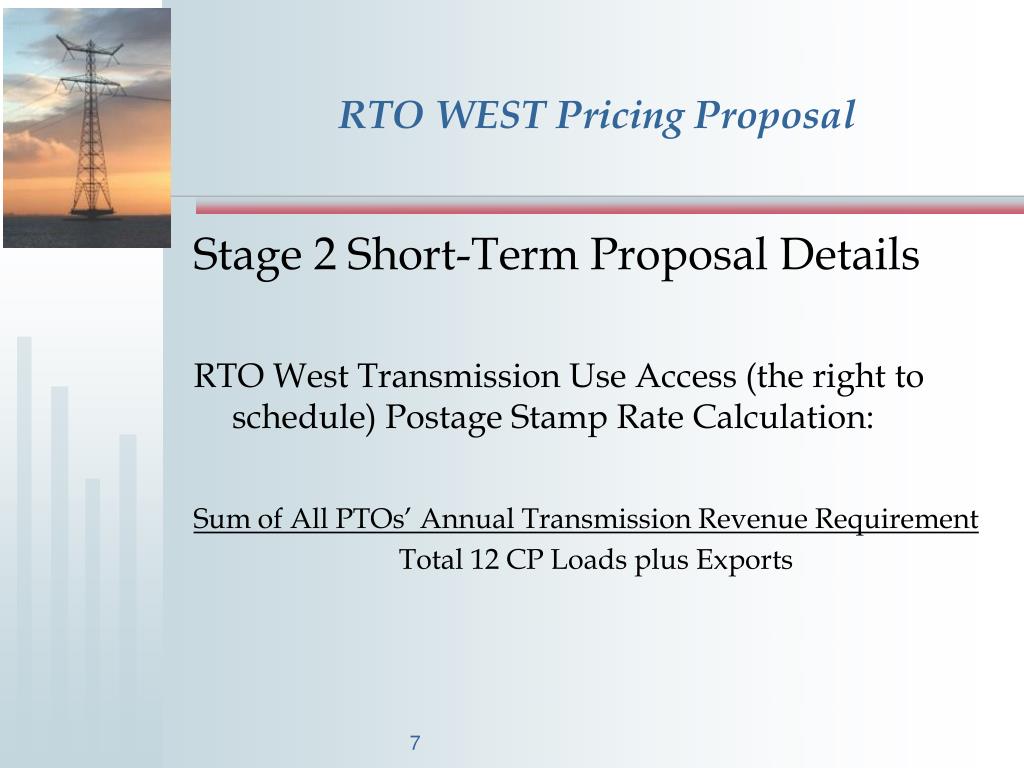 RTO WEST Pricing Proposal

Stage 2 Short-Term Proposal Details

RTO West Transmission Use Access (the right to schedule) Postage Stamp Rate Calculation:

Sum of All PTOs' Annual Transmission Revenue Requirement
Total 12 CP Loads plus Exports

7